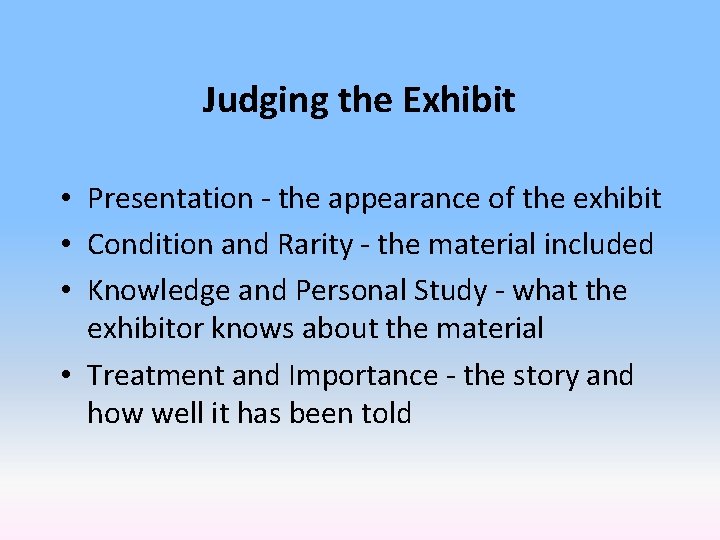 Judging the Exhibit

• Presentation - the appearance of the exhibit
• Condition and Rarity - the material included
• Knowledge and Personal Study - what the exhibitor knows about the material
• Treatment and Importance - the story and how well it has been told